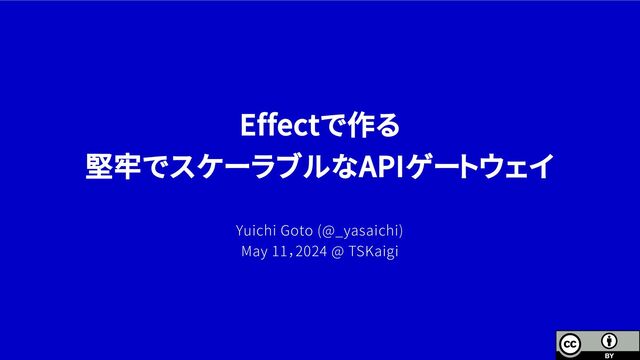 Effectで作る
堅牢でスケーラブルなAPIゲートウェイ

Yuichi Goto (@_yasaichi)
May 11, 2024 @ TSKaigi

cc BY